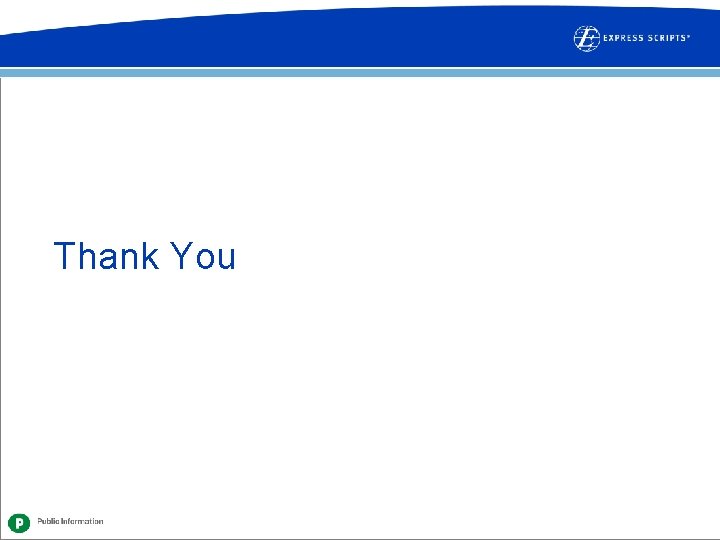 EXPRESS SCRIPTS®

Thank You

P Public Information